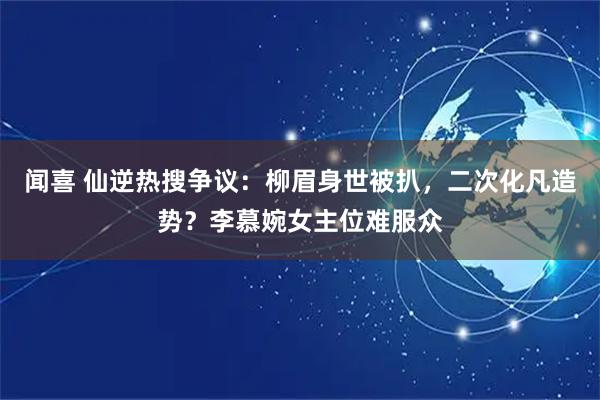 闻喜 仙逆热搜争议：柳眉身世被扒，二次化凡造势？李慕婉女主位难服众